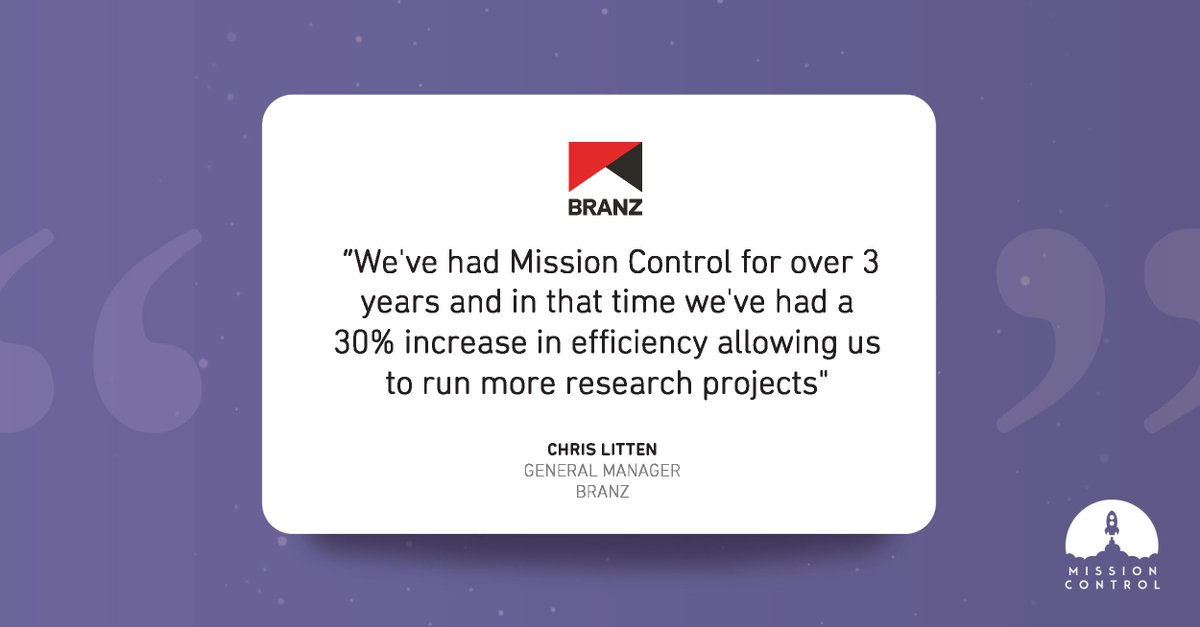 BRANZ

"We've had Mission Control for over 3 years and in that time we've had a 30% increase in efficiency allowing us to run more research projects"

CHRIS LITTEN
GENERAL MANAGER
BRANZ

MISSION CONTROL